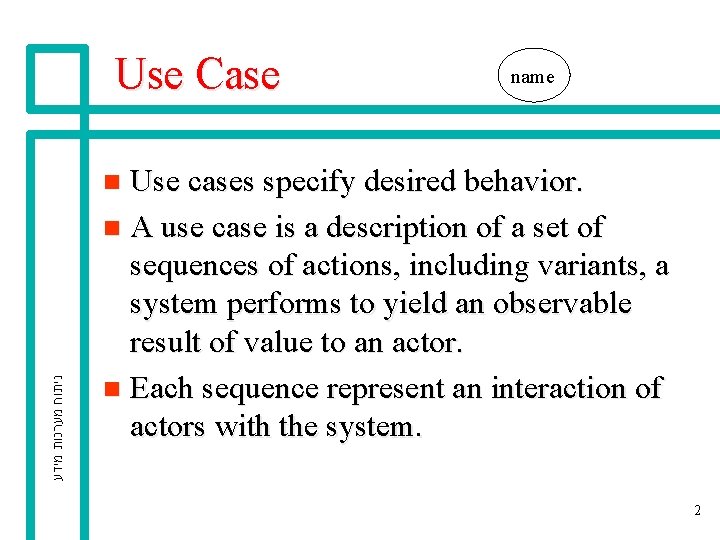 Use Case

name

Use cases specify desired behavior.

A use case is a description of a set of sequences of actions, including variants, a system performs to yield an observable result of value to an actor.

Each sequence represent an interaction of actors with the system.

ניתוח מערכות מידע

2